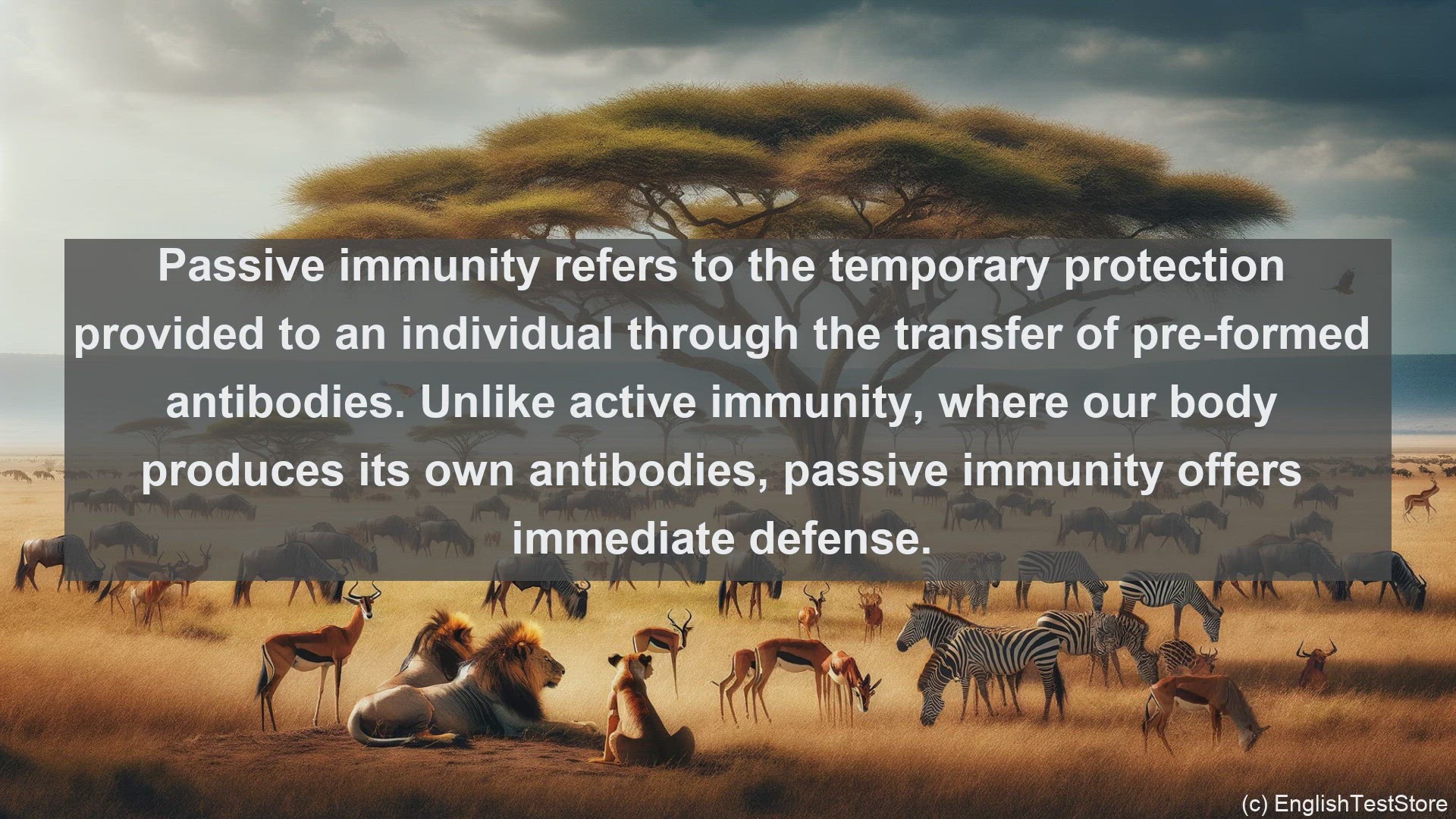 Passive immunity refers to the temporary protection provided to an individual through the transfer of pre-formed antibodies. Unlike active immunity, where our body produces its own antibodies, passive immunity offers immediate defense.

(c) EnglishTestStore